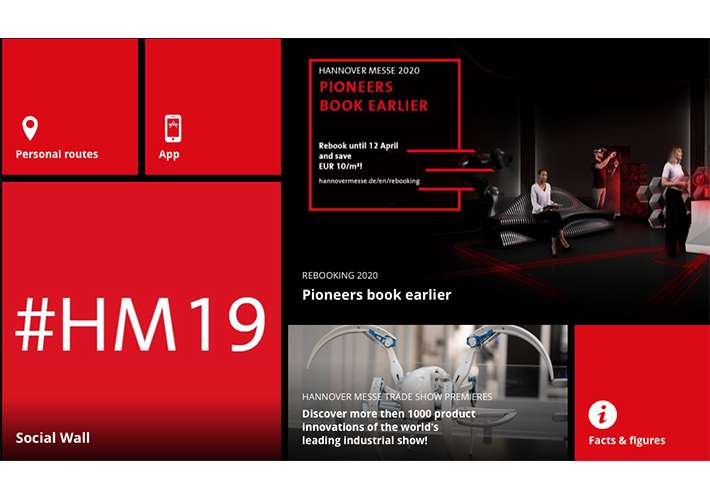 Personal routes

App

#HM19

Social Wall

HANNOVER MESSE 2020
PIONEERS BOOK EARLIER

Rebook until 12 April and save EUR 10/m²!

hannovermesse.de/en/rebooking

REBOOKING 2020
Pioneers book earlier

HANNOVER MESSE TRADE SHOW PREMIERES
Discover more then 1000 product innovations of the world's leading industrial show!

Facts & figures